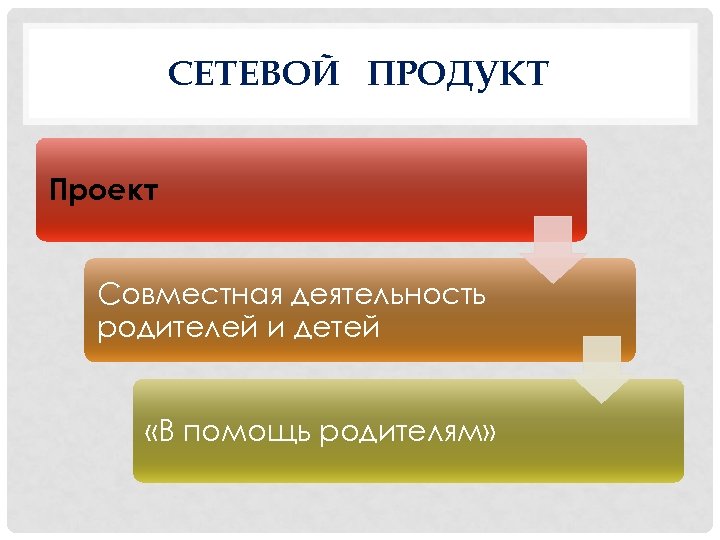 СЕТЕВОЙ ПРОДУКТ

Проект

Совместная деятельность родителей и детей

«В помощь родителям»